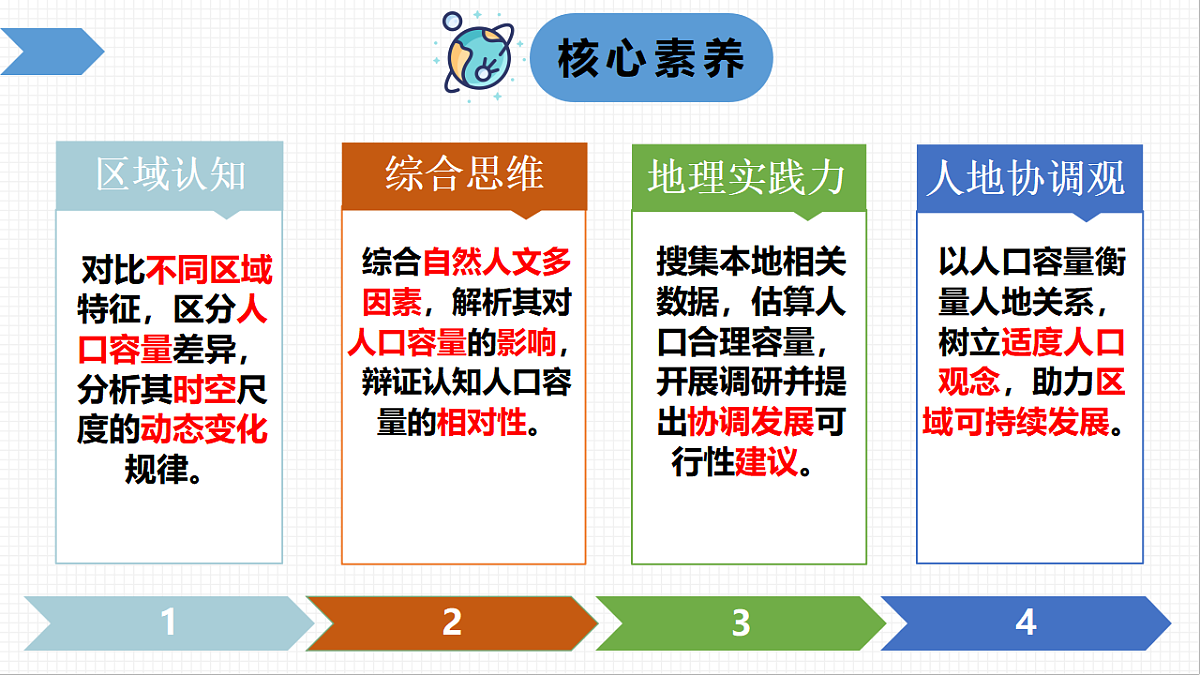 核心素养

区域认知

对比不同区域特征，区分人口容量差异，分析其时空尺度的动态变化规律。

综合思维

综合自然人文多因素，解析其对人口容量的影响，辩证认知人口容量的相对性。

地理实践力

搜集本地相关数据，估算人口合理容量，开展调研并提出协调发展可行性建议。

人地协调观

以人口容量衡量人地关系，树立适度人口观念，助力区域可持续发展。

1

2

3

4